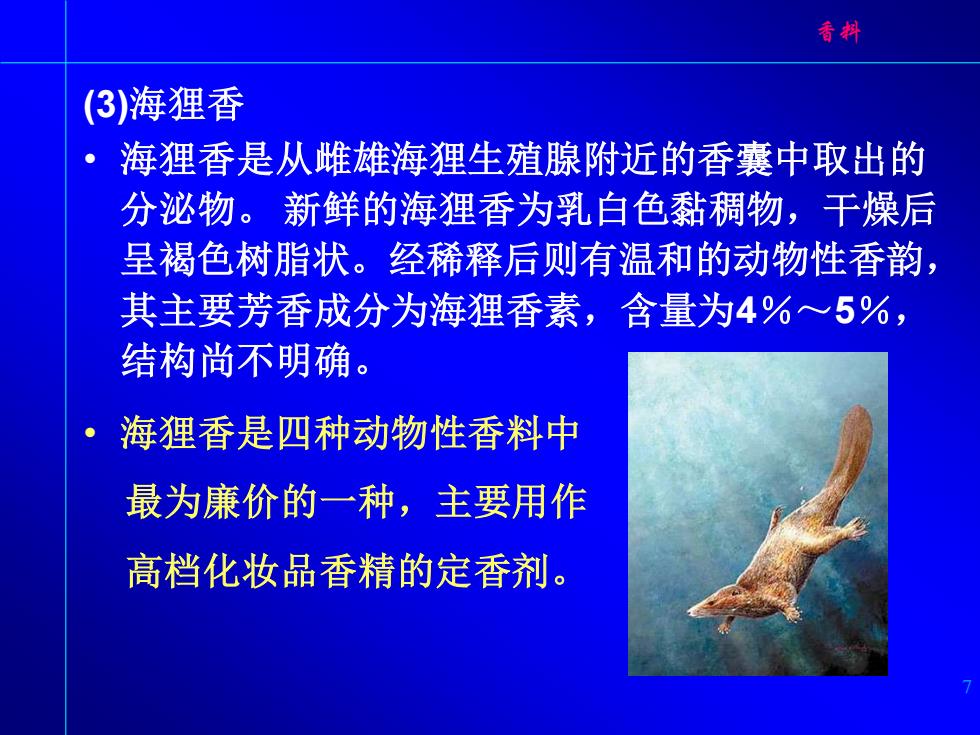 香料

(3)海狸香

• 海狸香是从雌雄海狸生殖腺附近的香囊中取出的分泌物。 新鲜的海狸香为乳白色黏稠物，干燥后呈褐色树脂状。经稀释后则有温和的动物性香韵，其主要芳香成分为海狸香素，含量为4％～5％，结构尚不明确。

• 海狸香是四种动物性香料中最为廉价的一种，主要用作高档化妆品香精的定香剂。

7